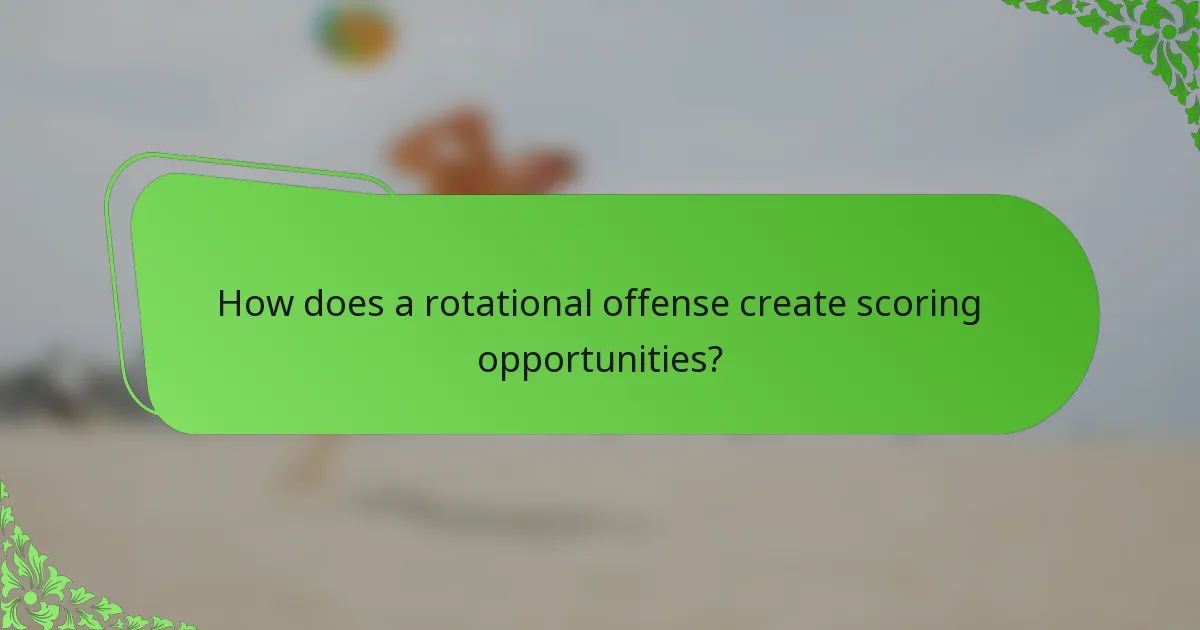 How does a rotational offense create scoring opportunities?